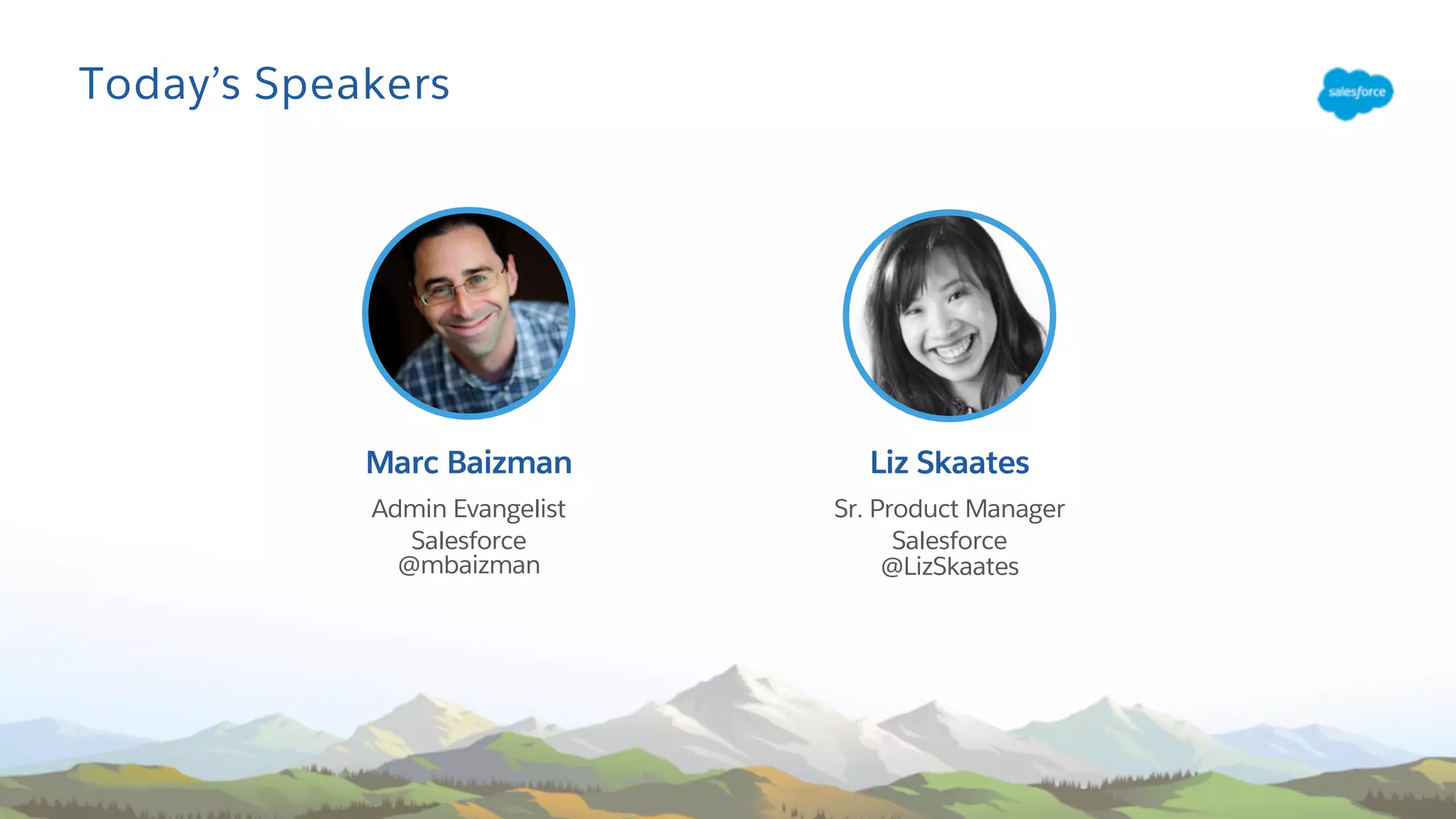 Today's Speakers

salesforce

Marc Baizman

Admin Evangelist
Salesforce
@mbaizman

Liz Skaates

Sr. Product Manager
Salesforce
@LizSkaates